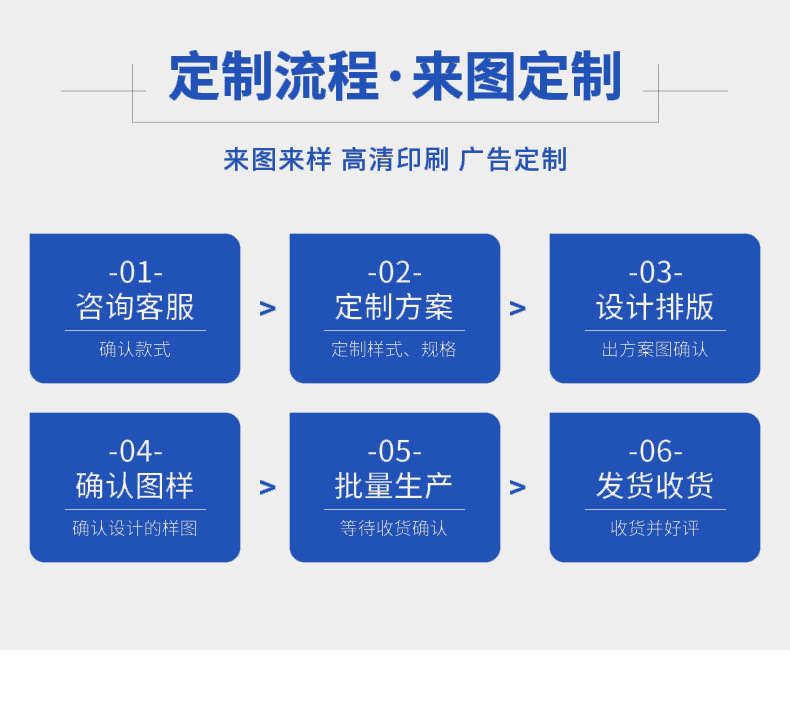 定制流程·来图定制

来图来样 高清印刷 广告定制

-01-
咨询客服
确认款式

>

-02-
定制方案
定制样式、规格

>

-03-
设计排版
出方案图确认

-04-
确认图样
确认设计的样图

>

-05-
批量生产
等待收货确认

>

-06-
发货收货
收货并好评